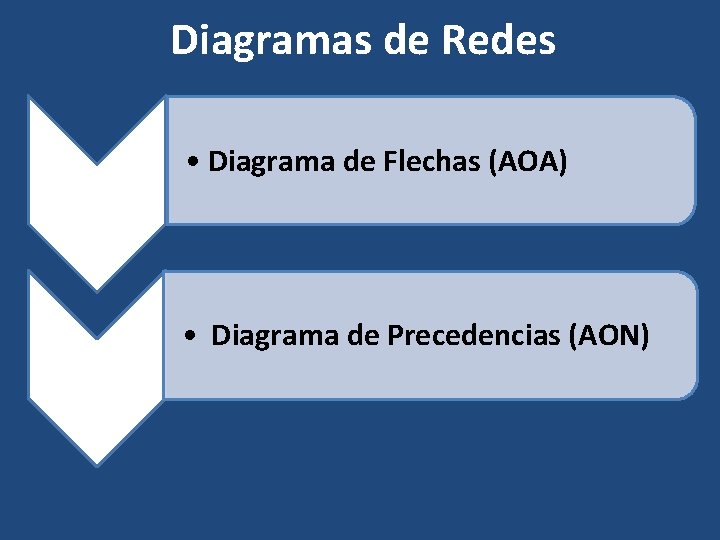 Diagramas de Redes

• Diagrama de Flechas (AOA)

• Diagrama de Precedencias (AON)